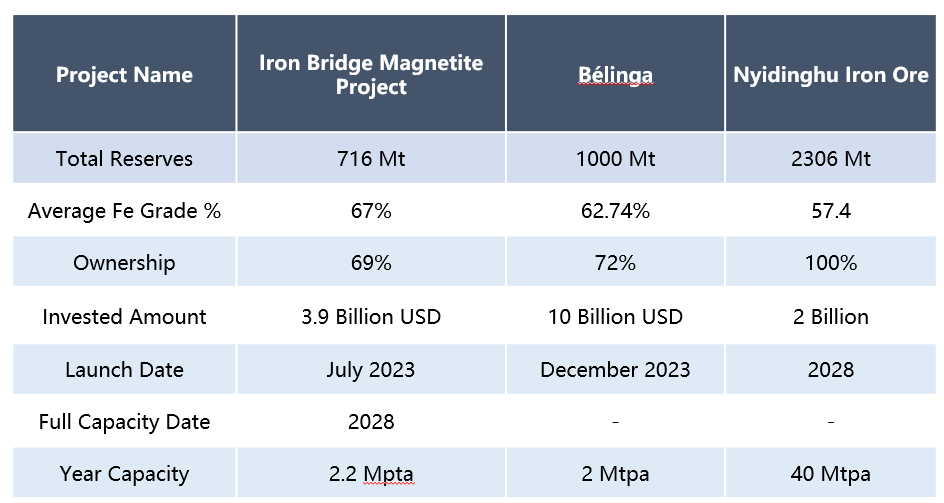 | Project Name | Iron Bridge Magnetite Project | Bélinga | Nyidinghu Iron Ore |
|---|---|---|---|
| Total Reserves | 716 Mt | 1000 Mt | 2306 Mt |
| Average Fe Grade % | 67% | 62.74% | 57.4 |
| Ownership | 69% | 72% | 100% |
| Invested Amount | 3.9 Billion USD | 10 Billion USD | 2 Billion |
| Launch Date | July 2023 | December 2023 | 2028 |
| Full Capacity Date | 2028 | - | - |
| Year Capacity | 2.2 Mpta | 2 Mtpa | 40 Mtpa |